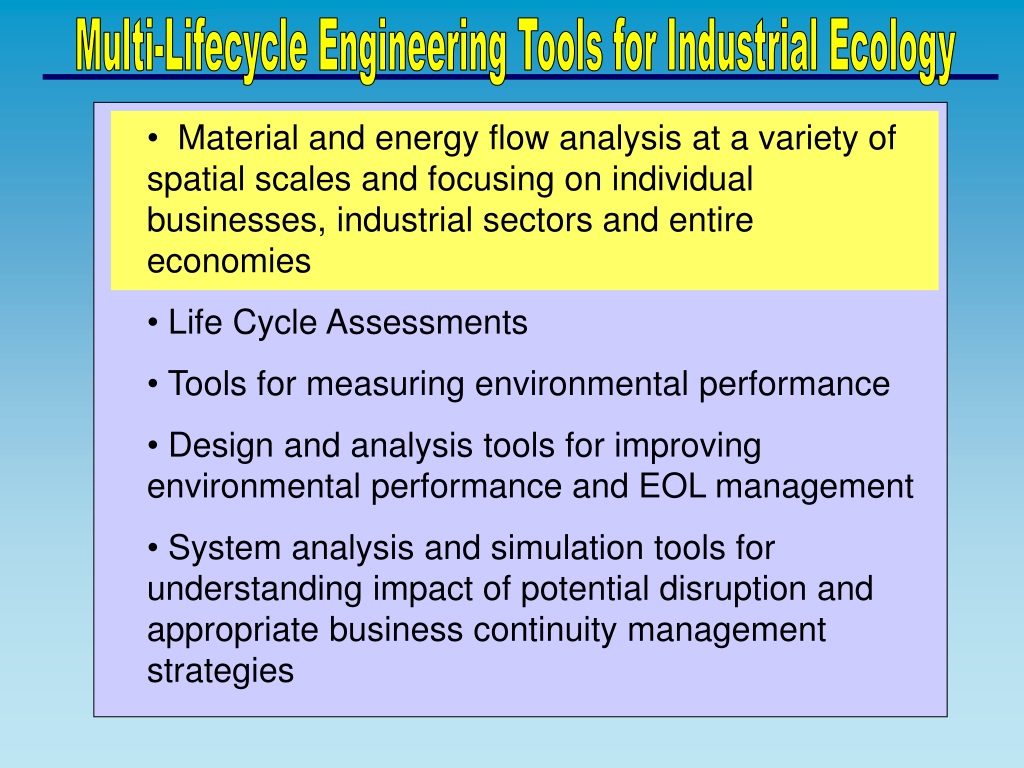 Multi-Lifecycle Engineering Tools for Industrial Ecology

• Material and energy flow analysis at a variety of spatial scales and focusing on individual businesses, industrial sectors and entire economies

• Life Cycle Assessments

• Tools for measuring environmental performance

• Design and analysis tools for improving environmental performance and EOL management

• System analysis and simulation tools for understanding impact of potential disruption and appropriate business continuity management strategies